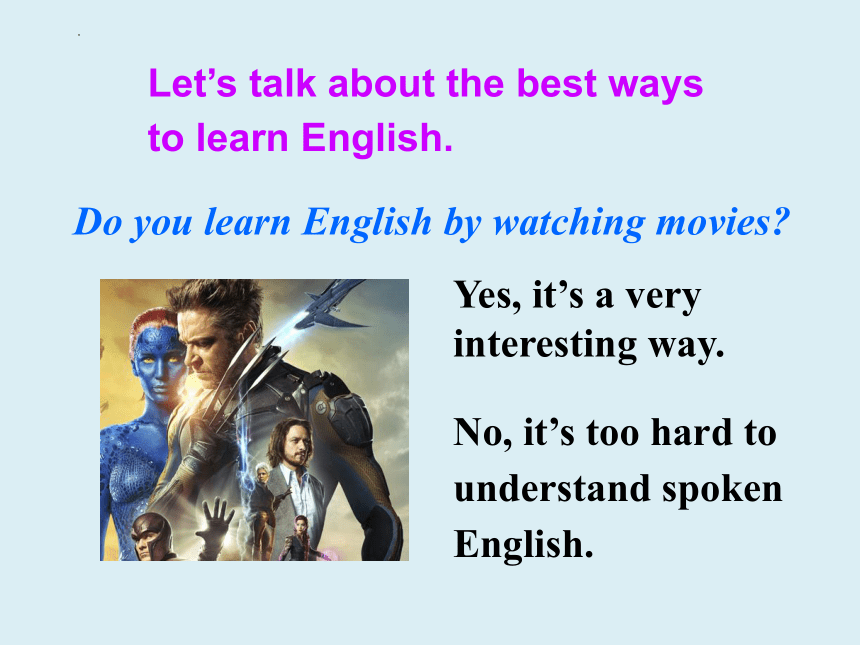 Let’s talk about the best ways to learn English.

Do you learn English by watching movies?

Yes, it’s a very interesting way.

No, it’s too hard to understand spoken English.